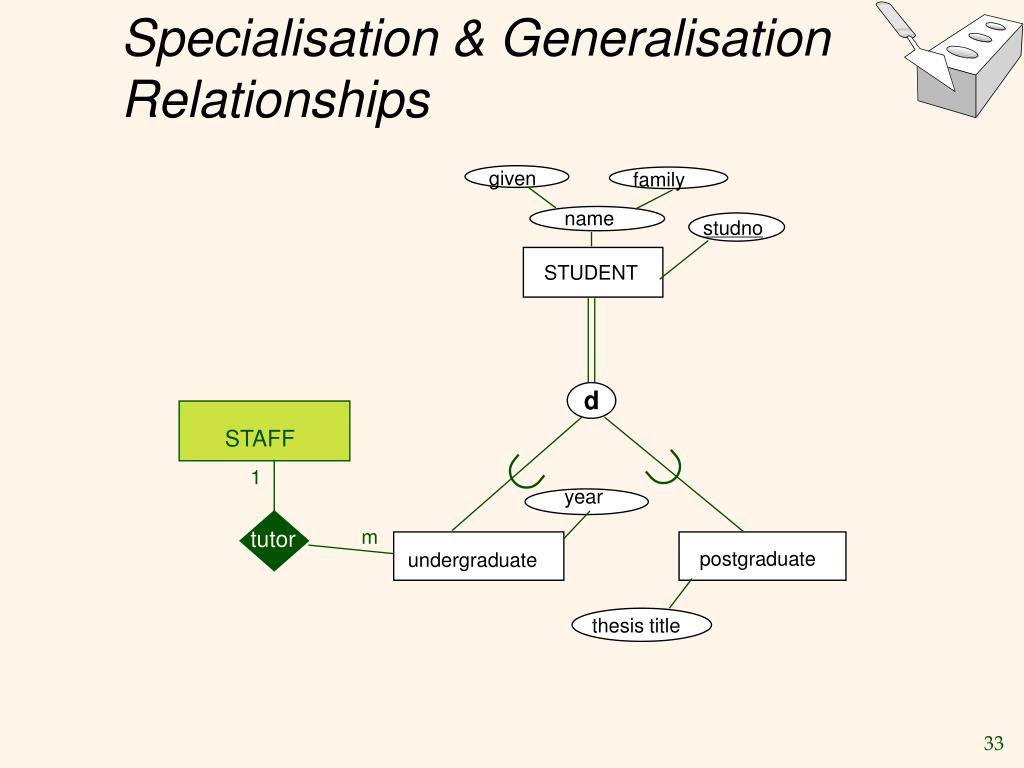 Specialisation & Generalisation Relationships

given

family

name

studno

STUDENT

d

STAFF

1

year

tutor

m

undergraduate

postgraduate

thesis title

33